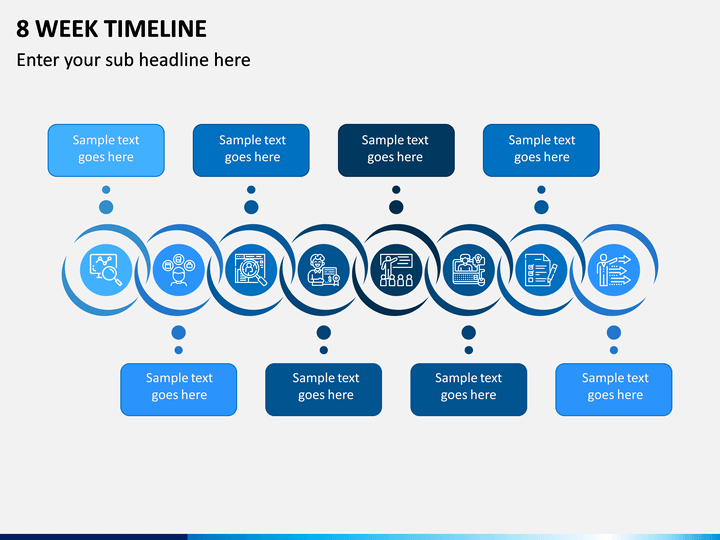 8 WEEK TIMELINE

Enter your sub headline here

Sample text goes here

Sample text goes here

Sample text goes here

Sample text goes here

Sample text goes here

Sample text goes here

Sample text goes here

Sample text goes here